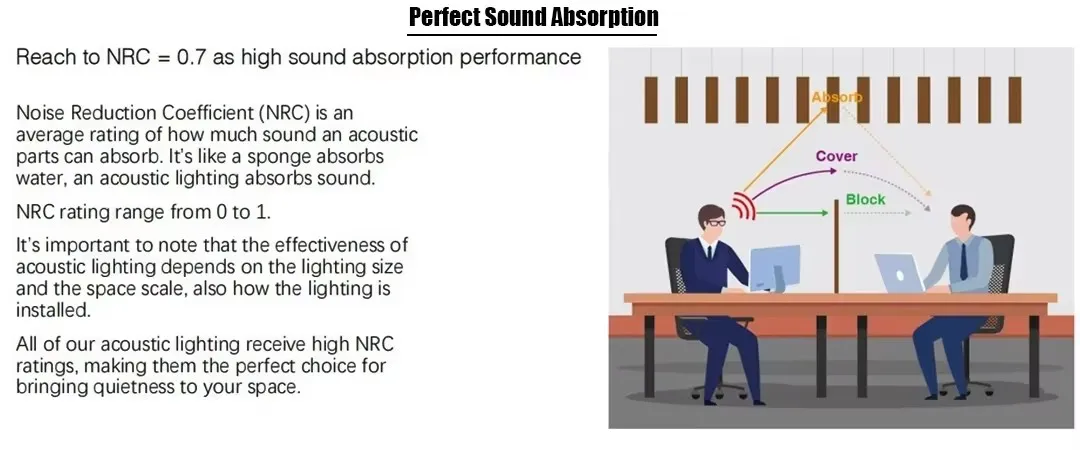 Perfect Sound Absorption

Reach to NRC = 0.7 as high sound absorption performance

Noise Reduction Coefficient (NRC) is an average rating of how much sound an acoustic parts can absorb. It's like a sponge absorbs water, an acoustic lighting absorbs sound.

NRC rating range from 0 to 1.

It's important to note that the effectiveness of acoustic lighting depends on the lighting size and the space scale, also how the lighting is installed.

All of our acoustic lighting receive high NRC ratings, making them the perfect choice for bringing quietness to your space.

Absorb

Cover

Block